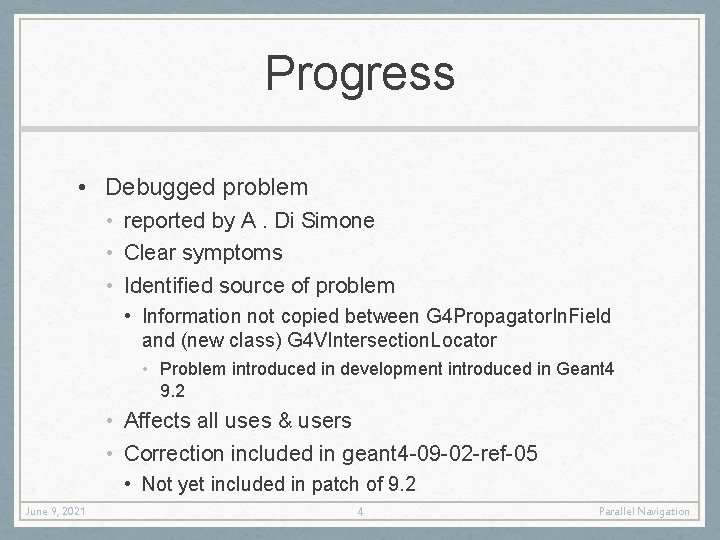 Progress

• Debugged problem
  • reported by A . Di Simone
  • Clear symptoms
  • Identified source of problem
    • Information not copied between G4PropagatorInField and (new class) G4VIntersectionLocator
      • Problem introduced in development introduced in Geant4 9.2
  • Affects all uses & users
  • Correction included in geant4-09-02-ref-05
    • Not yet included in patch of 9.2

June 9, 2021
4
Parallel Navigation